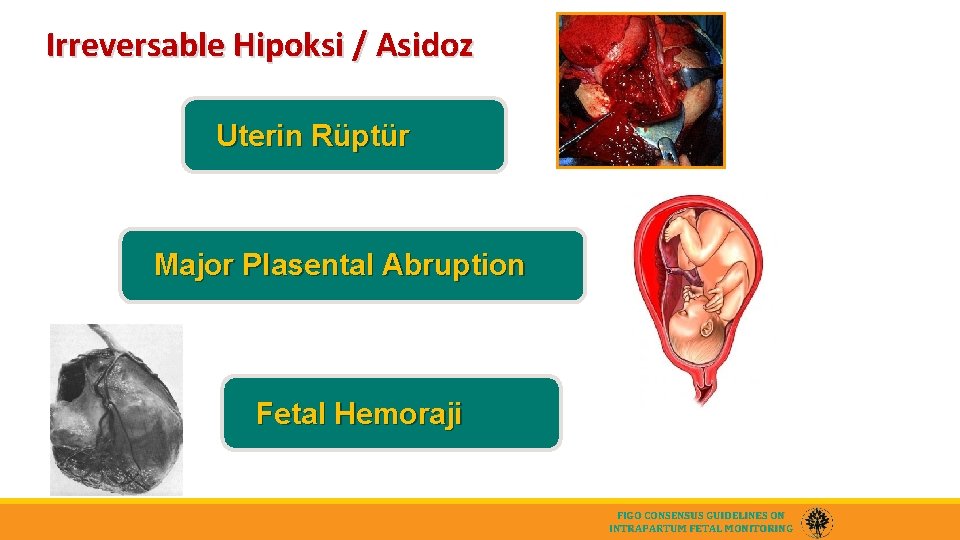 Irreversable Hipoksi / Asidoz

Uterin Rüptür

Major Plasental Abruption

Fetal Hemoraji

FIGO CONSENSUS GUIDELINES ON INTRAPARTUM FETAL MONITORING